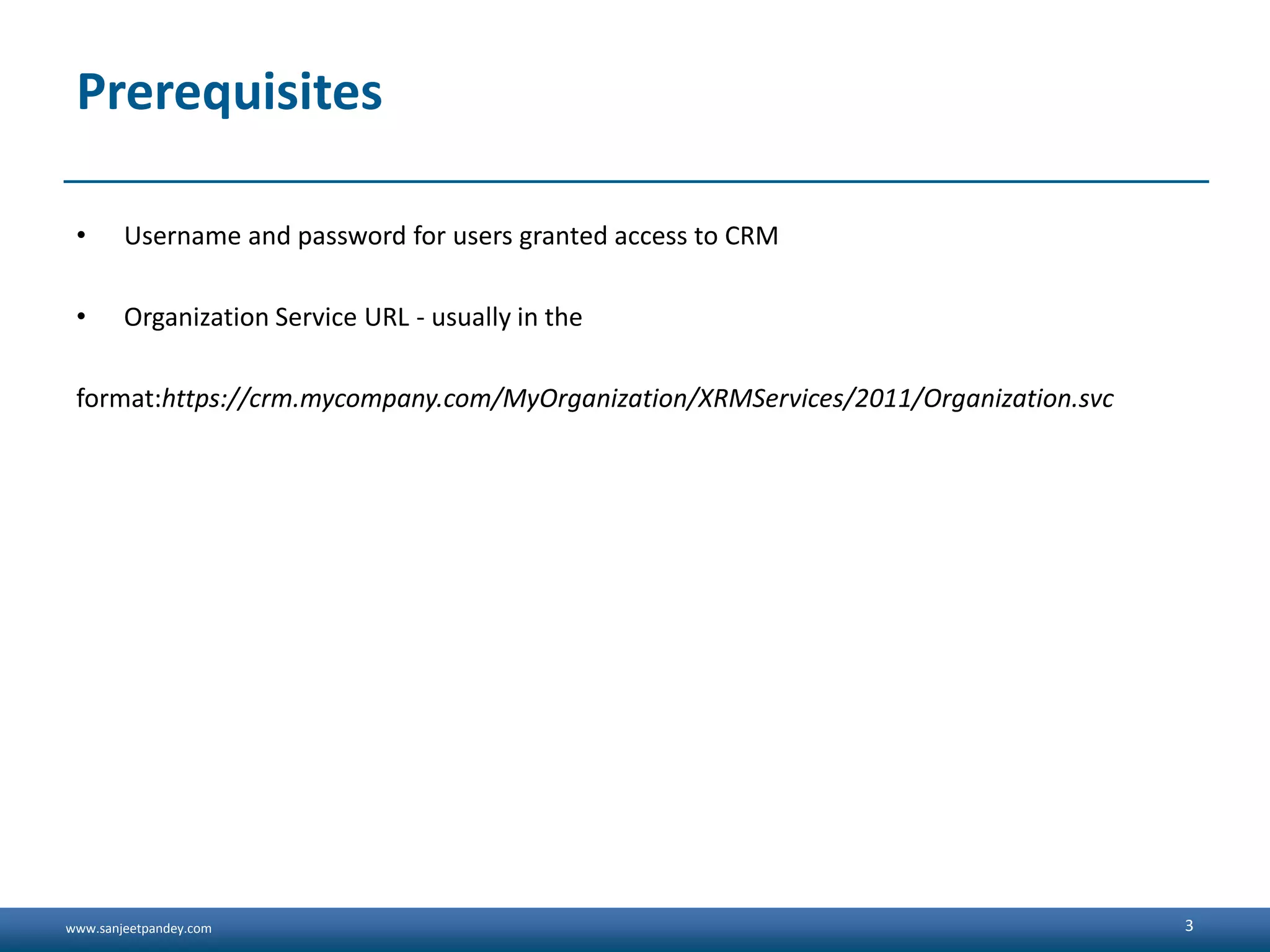 Prerequisites

• Username and password for users granted access to CRM

• Organization Service URL - usually in the

format:https://crm.mycompany.com/MyOrganization/XRMServices/2011/Organization.svc

www.sanjeetpandey.com

3